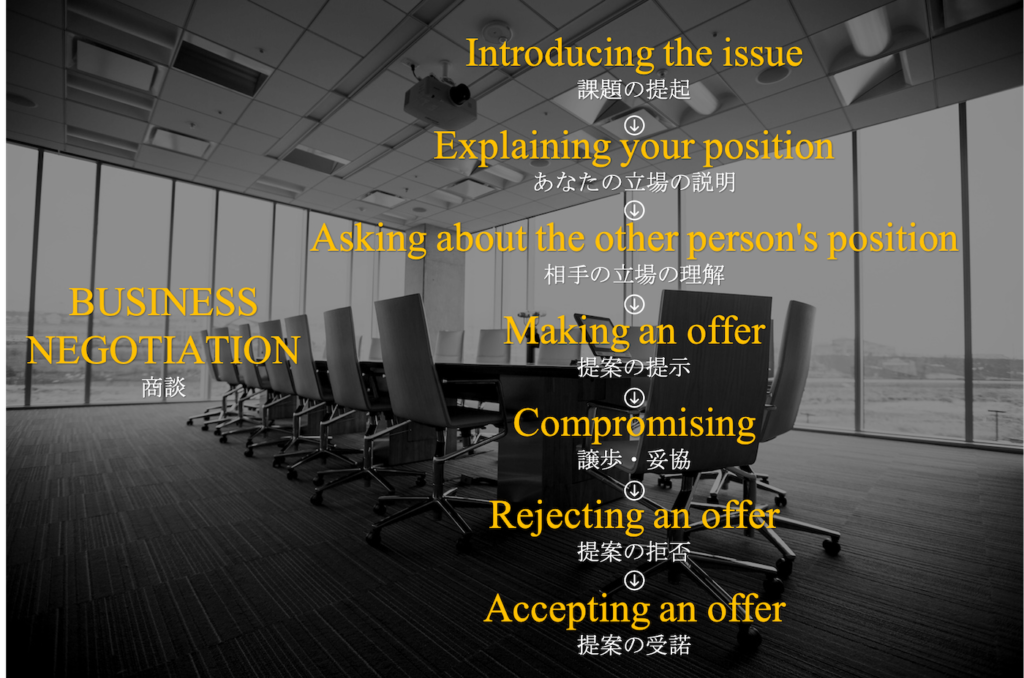 BUSINESS NEGOTIATION
商談

Introducing the issue
課題の提起
↓
Explaining your position
あなたの立場の説明
↓
Asking about the other person's position
相手の立場の理解
↓
Making an offer
提案の提示
↓
Compromising
譲歩・妥協
↓
Rejecting an offer
提案の拒否
↓
Accepting an offer
提案の受諾